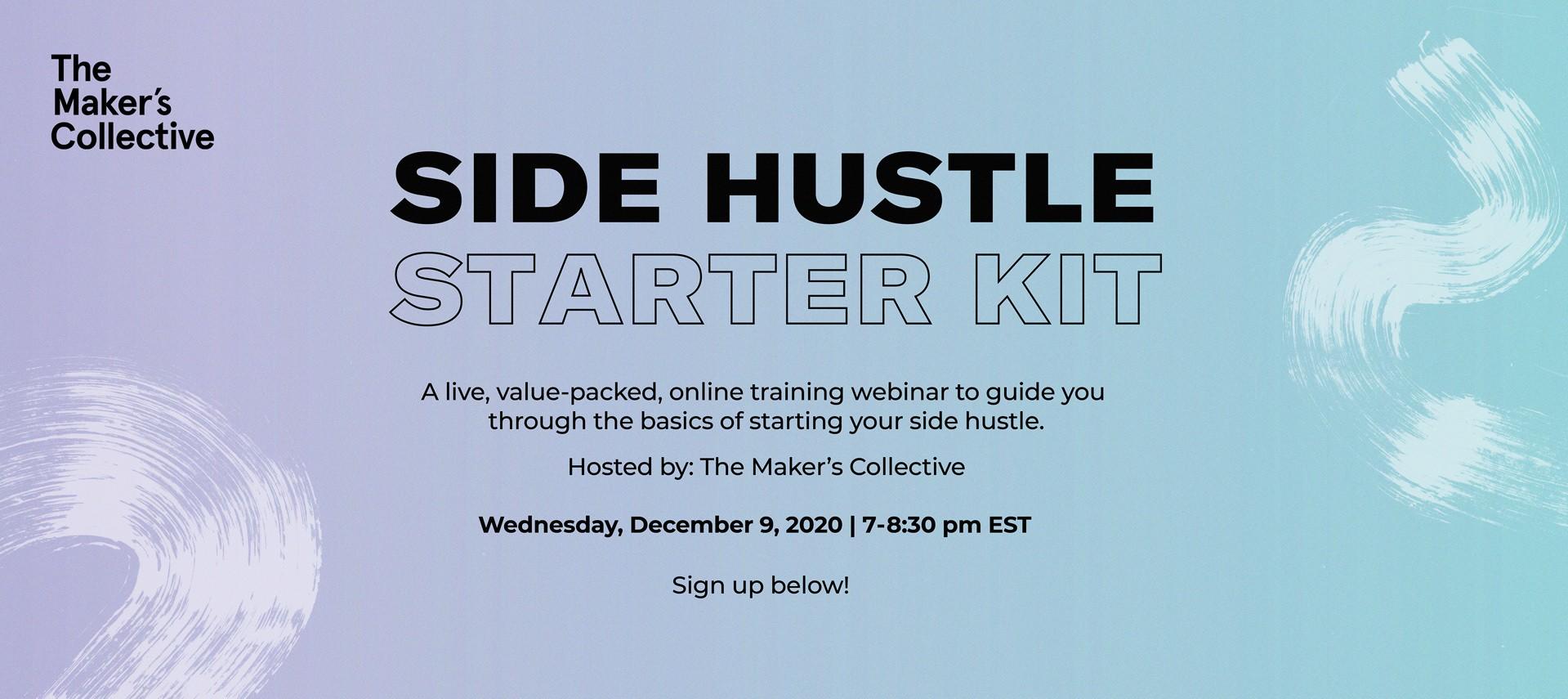 The Maker's Collective

SIDE HUSTLE
STARTER KIT

A live, value-packed, online training webinar to guide you through the basics of starting your side hustle.

Hosted by: The Maker's Collective

Wednesday, December 9, 2020 | 7-8:30 pm EST

Sign up below!